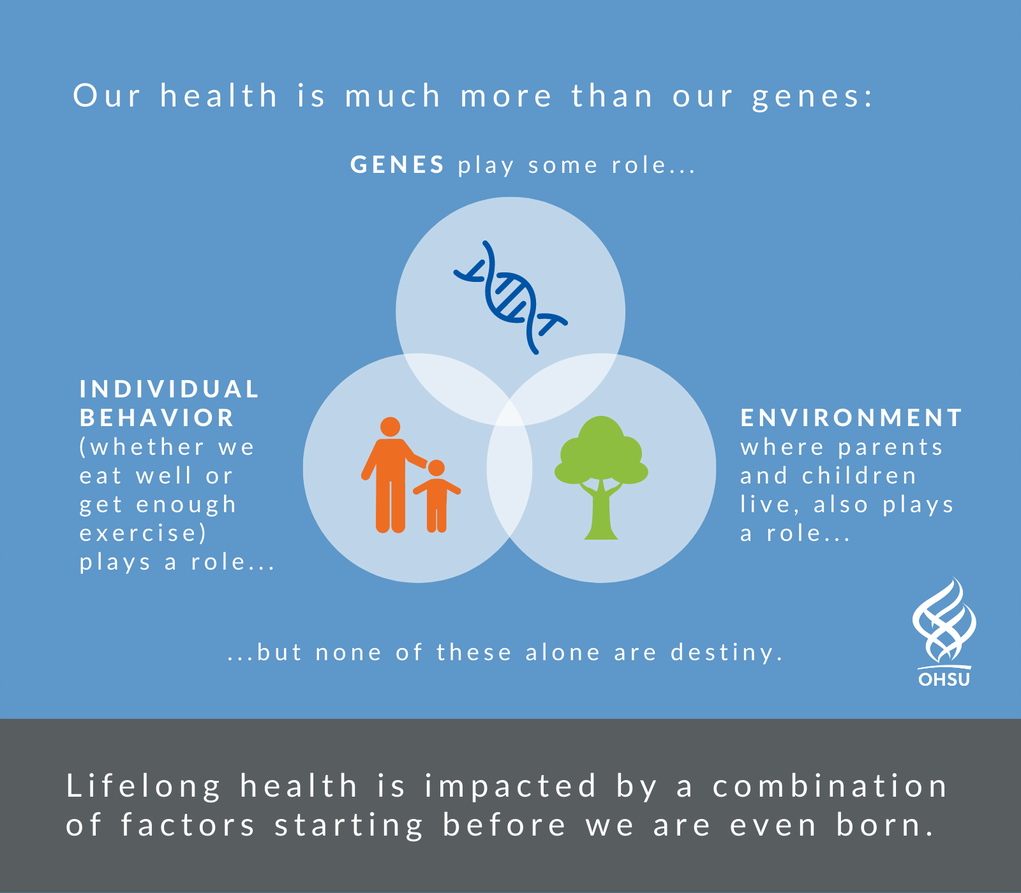 Our health is much more than our genes:

GENES play some role...

INDIVIDUAL BEHAVIOR (whether we eat well or get enough exercise) plays a role...

ENVIRONMENT where parents and children live, also plays a role...

...but none of these alone are destiny.

OHSU

Lifelong health is impacted by a combination of factors starting before we are even born.